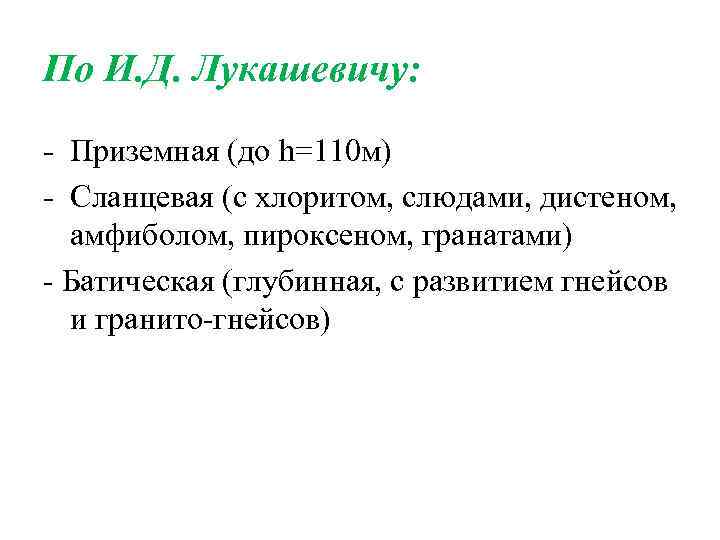 По И.Д. Лукашевичу:

- Приземная (до h=110м)
- Сланцевая (с хлоритом, слюдами, дистеном, амфиболом, пироксеном, гранатами)
- Батическая (глубинная, с развитием гнейсов и гранито-гнейсов)